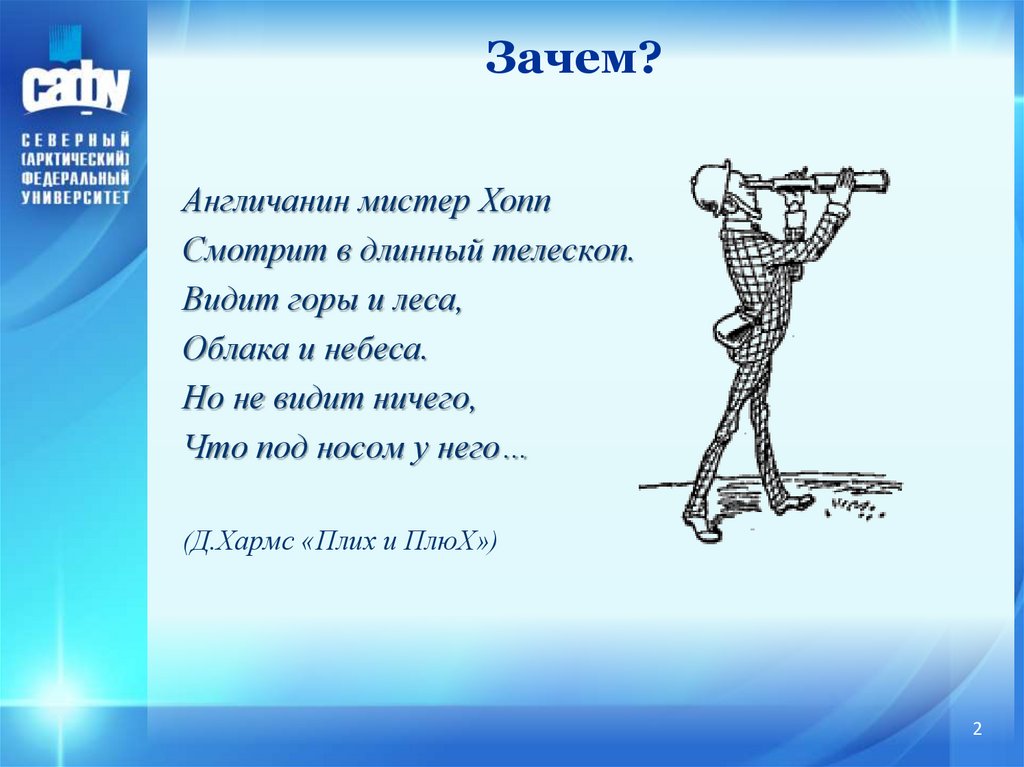 САФУ
СЕВЕРНЫЙ (АРКТИЧЕСКИЙ) ФЕДЕРАЛЬНЫЙ УНИВЕРСИТЕТ

Зачем?

Англичанин мистер Хопп
Смотрит в длинный телескоп.
Видит горы и леса,
Облака и небеса.
Но не видит ничего,
Что под носом у него…

(Д.Хармс «Плих и ПлюХ»)

2